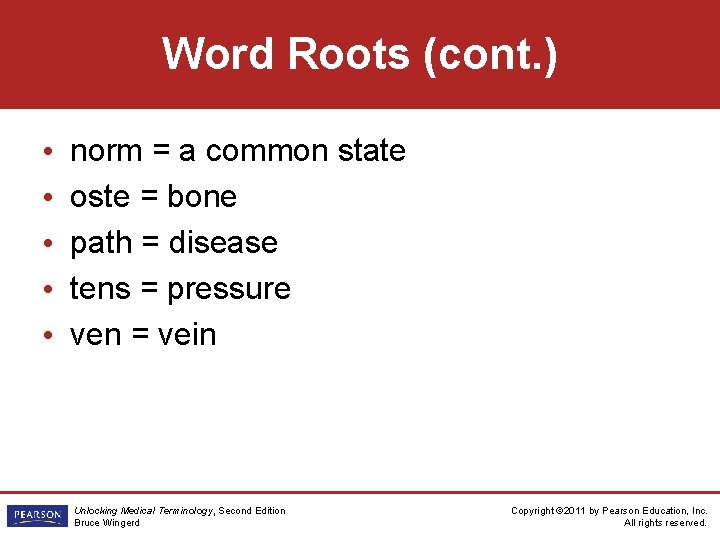 Word Roots (cont.)

• norm = a common state
• oste = bone
• path = disease
• tens = pressure
• ven = vein

PEARSON

Unlocking Medical Terminology, Second Edition
Bruce Wingerd

Copyright ©2011 by Pearson Education, Inc.
All rights reserved.